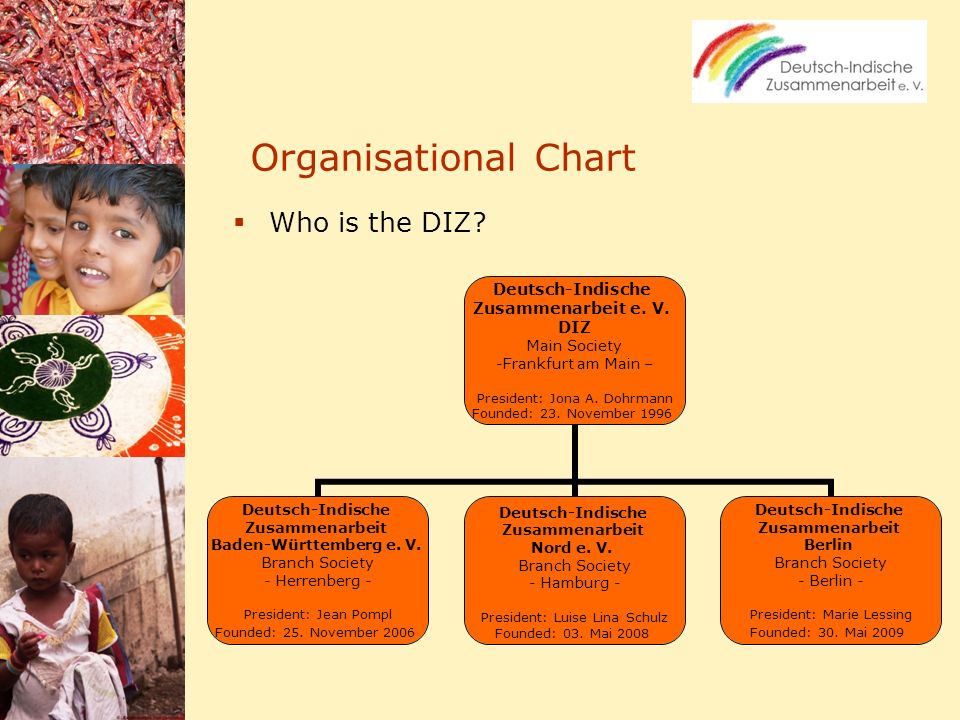 Deutsch-Indische Zusammenarbeit e. V.

Organisational Chart

▪ Who is the DIZ?

Deutsch-Indische Zusammenarbeit e. V. DIZ
Main Society
-Frankfurt am Main –

President: Jona A. Dohrmann
Founded: 23. November 1996

Deutsch-Indische Zusammenarbeit Baden-Württemberg e. V.
Branch Society
- Herrenberg -

President: Jean Pompl
Founded: 25. November 2006

Deutsch-Indische Zusammenarbeit Nord e. V.
Branch Society
- Hamburg -

President: Luise Lina Schulz
Founded: 03. Mai 2008

Deutsch-Indische Zusammenarbeit Berlin
Branch Society
- Berlin -

President: Marie Lessing
Founded: 30. Mai 2009